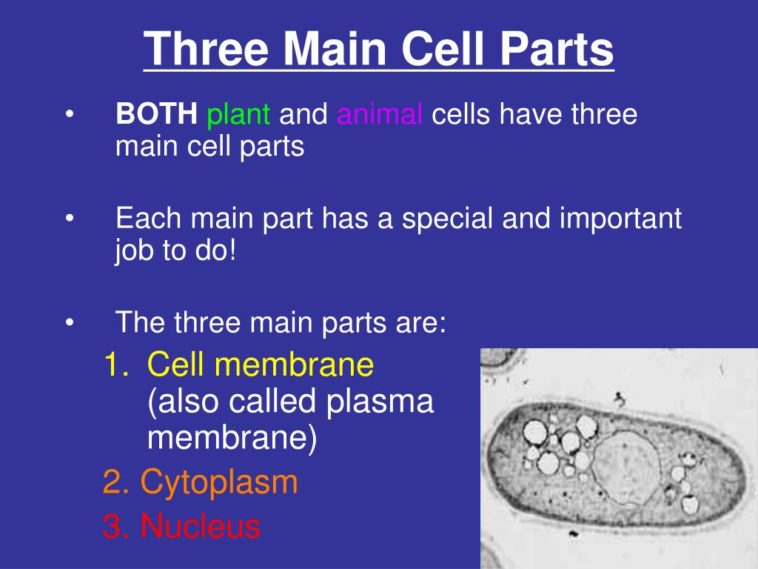 Three Main Cell Parts

• BOTH plant and animal cells have three main cell parts

• Each main part has a special and important job to do!

• The three main parts are:

1. Cell membrane (also called plasma membrane)
2. Cytoplasm
3. Nucleus